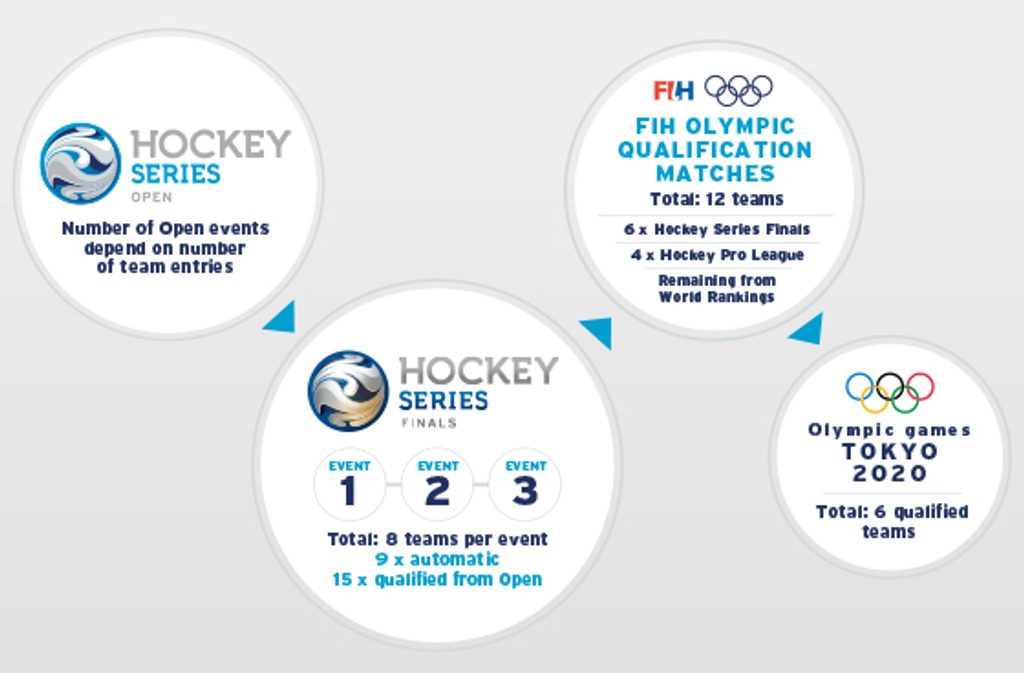 HOCKEY SERIES OPEN

Number of Open events depend on number of team entries

HOCKEY SERIES FINALS

EVENT 1

EVENT 2

EVENT 3

Total: 8 teams per event
9 x automatic
15 x qualified from Open

FIH

FIH OLYMPIC QUALIFICATION MATCHES
Total: 12 teams

6 x Hockey Series Finals

4 x Hockey Pro League

Remaining from World Rankings

Olympic games TOKYO 2020

Total: 6 qualified teams